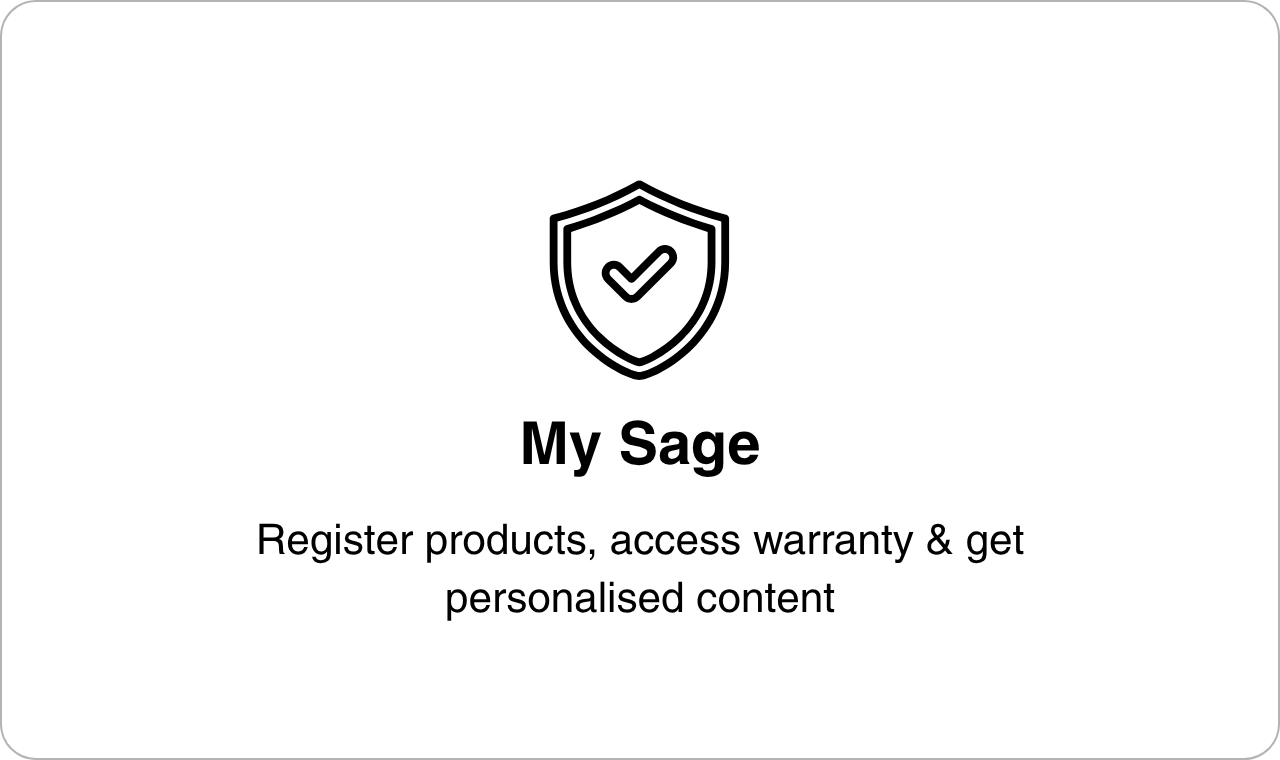 My Sage

Register products, access warranty & get personalised content